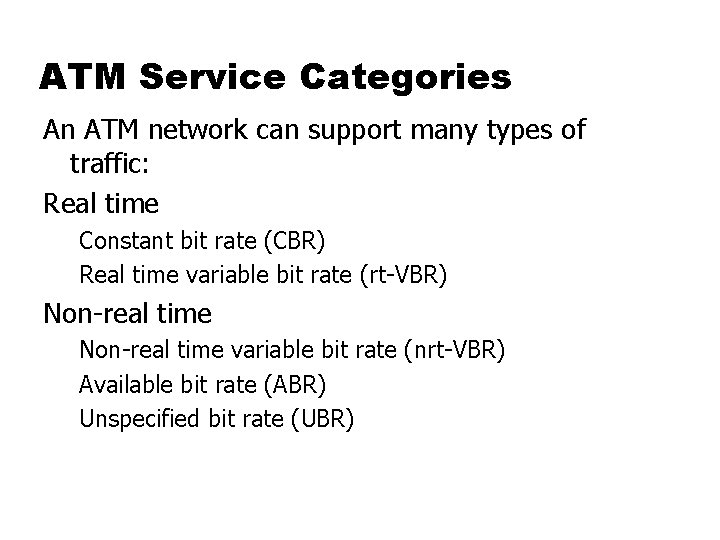 ATM Service Categories

An ATM network can support many types of traffic:

Real time

Constant bit rate (CBR)

Real time variable bit rate (rt-VBR)

Non-real time

Non-real time variable bit rate (nrt-VBR)

Available bit rate (ABR)

Unspecified bit rate (UBR)